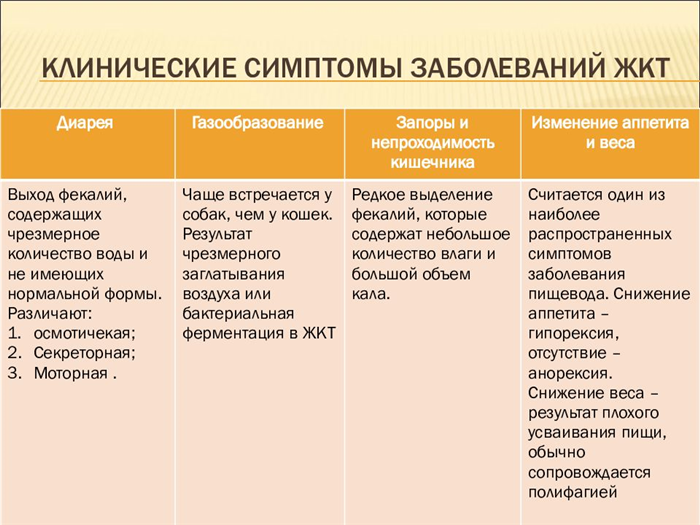 КЛИНИЧЕСКИЕ СИМПТОМЫ ЗАБОЛЕВАНИЙ ЖКТ

| Диарея | Газообразование | Запоры и непроходимость кишечника | Изменение аппетита и веса |
|---|---|---|---|
| Выход фекалий, содержащих чрезмерное количество воды и не имеющих нормальной формы. Различают: 1. осмотичекая; 2. Секреторная; 3. Моторная . | Чаще встречается у собак, чем у кошек. Результат чрезмерного заглатывания воздуха или бактериальная ферментация в ЖКТ | Редкое выделение фекалий, которые содержат небольшое количество влаги и большой объем кала. | Считается один из наиболее распространенных симптомов заболевания пищевода. Снижение аппетита – гипорексия, отсутствие – анорексия. Снижение веса – результат плохого усваивания пищи, обычно сопровождается полифагией |